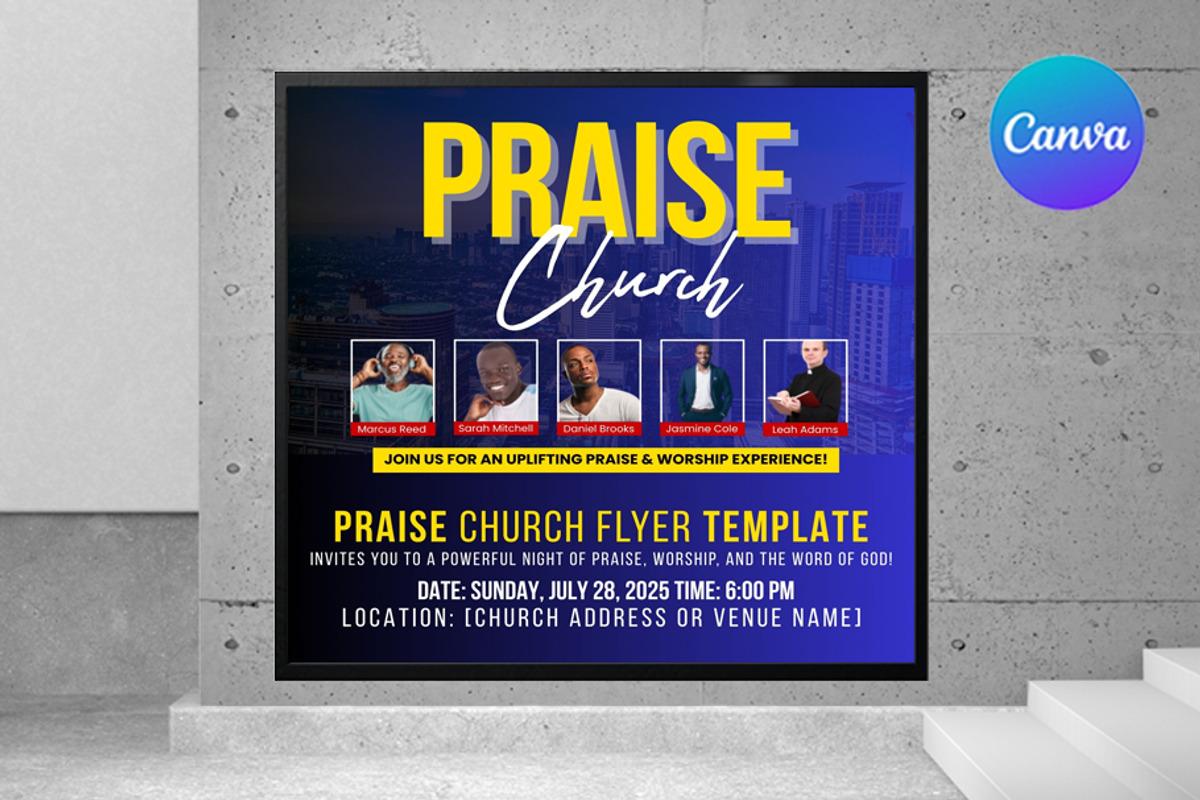 Canva

PRAISE
Church

Marcus Reed
Sarah Mitchell
Daniel Brooks
Jasmine Cole
Leah Adams

JOIN US FOR AN UPLIFTING PRAISE & WORSHIP EXPERIENCE!

PRAISE CHURCH FLYER TEMPLATE
INVITES YOU TO A POWERFUL NIGHT OF PRAISE, WORSHIP, AND THE WORD OF GOD!
DATE: SUNDAY, JULY 28, 2025 TIME: 6:00 PM
LOCATION: [CHURCH ADDRESS OR VENUE NAME]